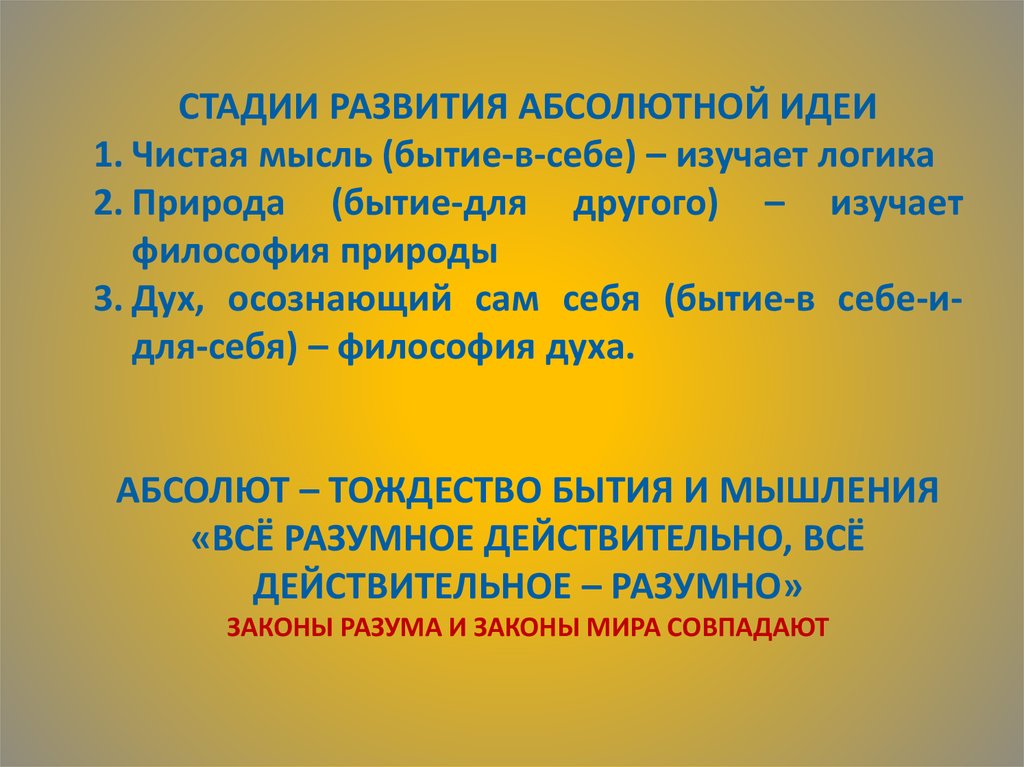 СТАДИИ РАЗВИТИЯ АБСОЛЮТНОЙ ИДЕИ

1. Чистая мысль (бытие-в-себе) – изучает логика
2. Природа (бытие-для другого) – изучает философия природы
3. Дух, осознающий сам себя (бытие-в себе-и-для-себя) – философия духа.

АБСОЛЮТ – ТОЖДЕСТВО БЫТИЯ И МЫШЛЕНИЯ
«ВСЁ РАЗУМНОЕ ДЕЙСТВИТЕЛЬНО, ВСЁ ДЕЙСТВИТЕЛЬНОЕ – РАЗУМНО»
ЗАКОНЫ РАЗУМА И ЗАКОНЫ МИРА СОВПАДАЮТ